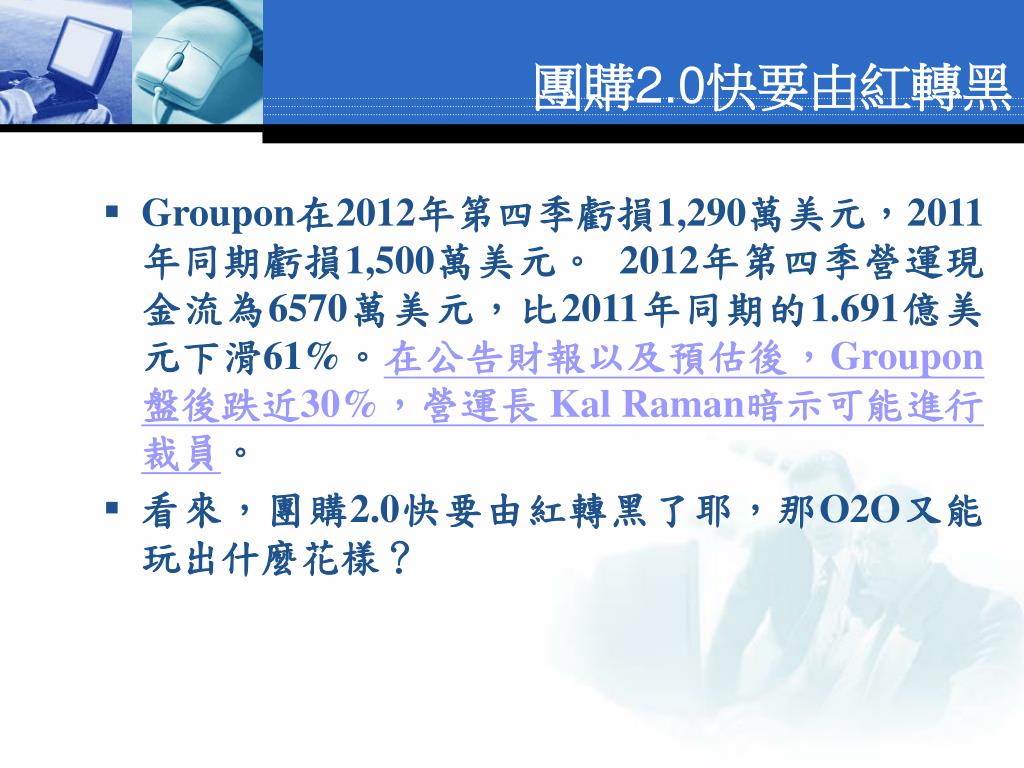 團購2.0快要由紅轉黑

▪ Groupon在2012年第四季虧損1,290萬美元，2011年同期虧損1,500萬美元。 2012年第四季營運現金流為6570萬美元，比2011年同期的1.691億美元下滑61%。在公告財報以及預估後，Groupon盤後跌近30%，營運長 Kal Raman暗示可能進行裁員。

▪ 看來，團購2.0快要由紅轉黑了耶，那O2O又能玩出什麼花樣？